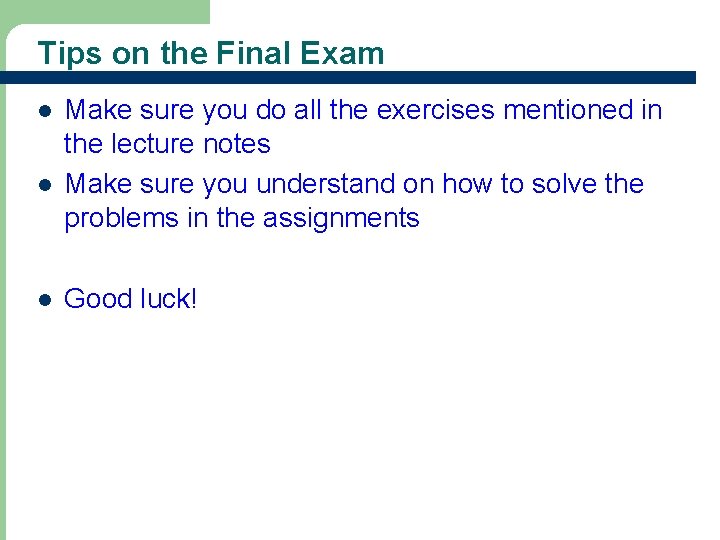 Tips on the Final Exam

- Make sure you do all the exercises mentioned in the lecture notes
- Make sure you understand on how to solve the problems in the assignments

- Good luck!